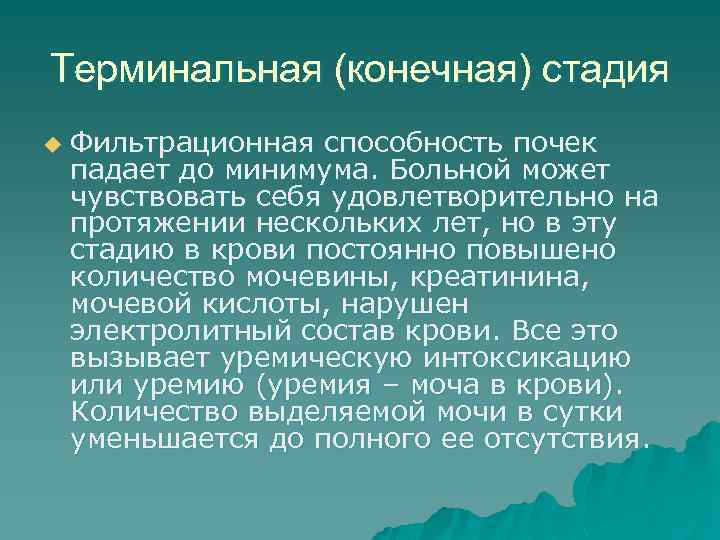 Терминальная (конечная) стадия

Фильтрационная способность почек падает до минимума. Больной может чувствовать себя удовлетворительно на протяжении нескольких лет, но в эту стадию в крови постоянно повышено количество мочевины, креатинина, мочевой кислоты, нарушен электролитный состав крови. Все это вызывает уремическую интоксикацию или уремию (уремия – моча в крови). Количество выделяемой мочи в сутки уменьшается до полного ее отсутствия.